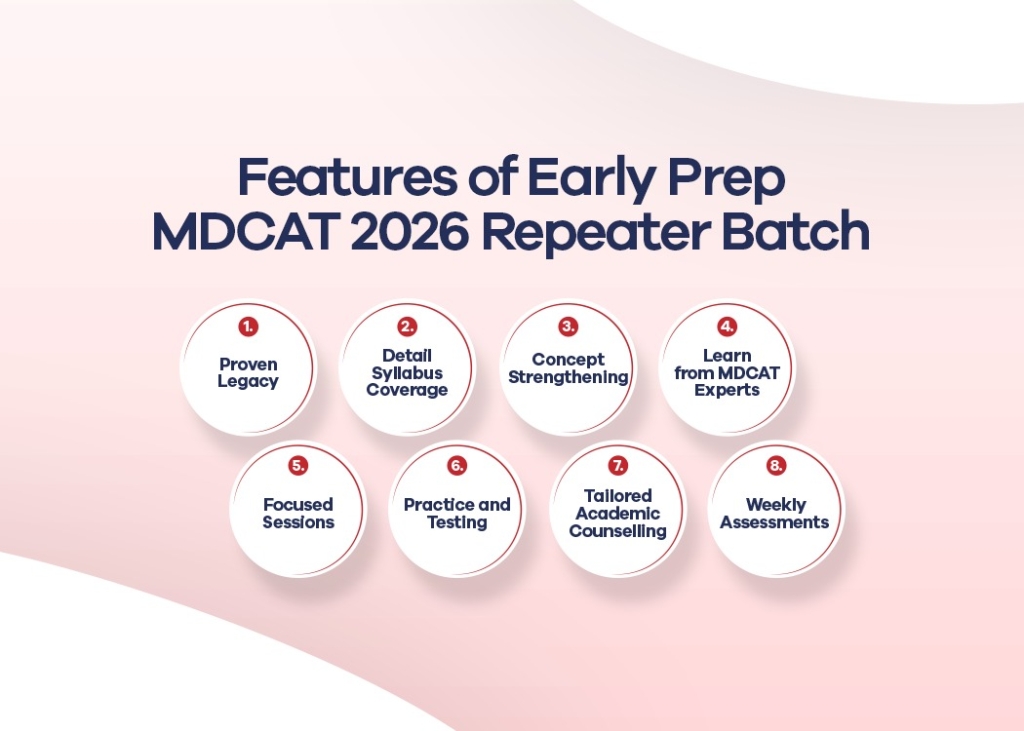 Features of Early Prep MDCAT 2026 Repeater Batch

1.
Proven Legacy

2.
Detail Syllabus Coverage

3.
Concept Strengthening

4.
Learn from MDCAT Experts

5.
Focused Sessions

6.
Practice and Testing

7.
Tailored Academic Counselling

8.
Weekly Assessments